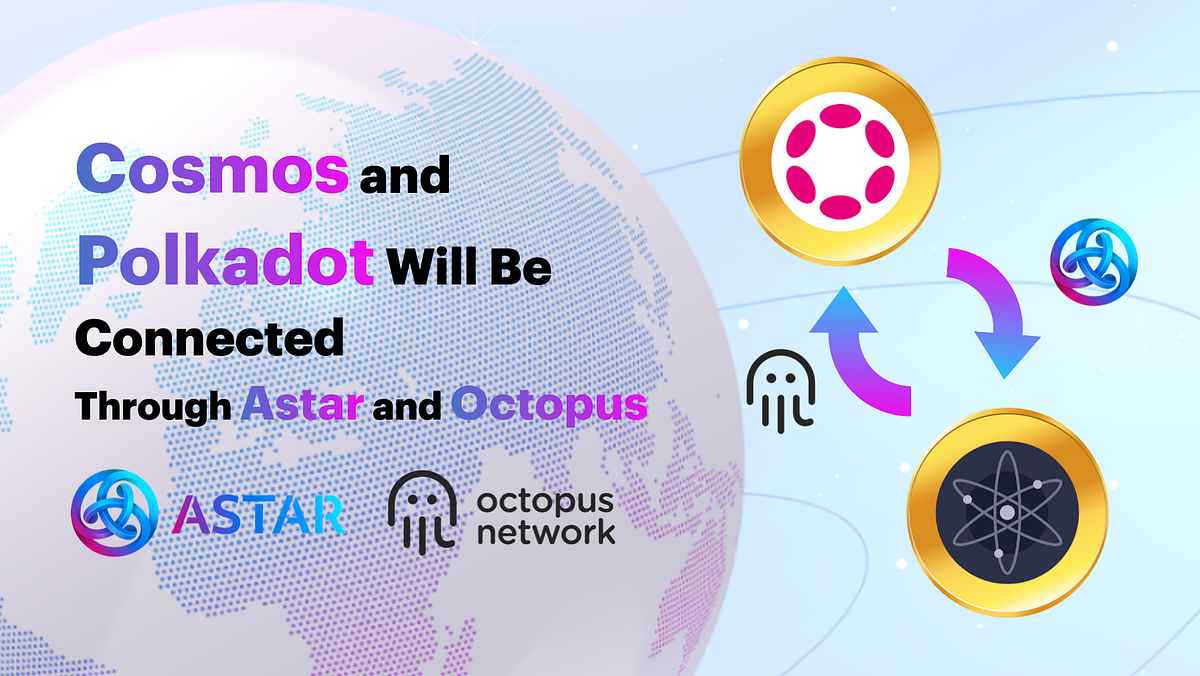 Cosmos and Polkadot Will Be Connected Through Astar and Octopus

ASTAR

octopus network